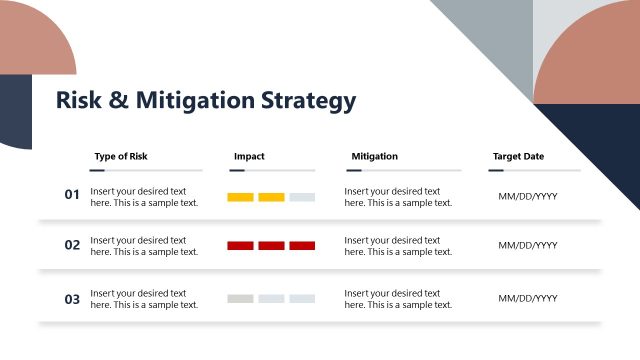 Risk & Mitigation Strategy

| | Type of Risk | Impact | Mitigation | Target Date |
|---|---|---|---|---|
| 01 | Insert your desired text here. This is a sample text. | | Insert your desired text here. This is a sample text. | MM/DD/YYYY |
| 02 | Insert your desired text here. This is a sample text. | | Insert your desired text here. This is a sample text. | MM/DD/YYYY |
| 03 | Insert your desired text here. This is a sample text. | | Insert your desired text here. This is a sample text. | MM/DD/YYYY |